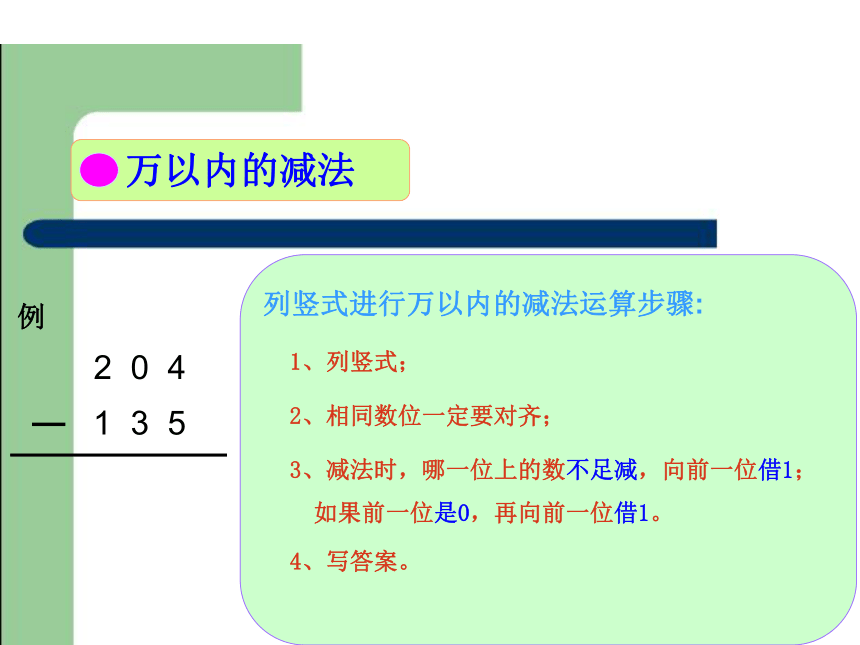 万以内的减法

例

2 0 4
— 1 3 5

列竖式进行万以内的减法运算步骤:

1、列竖式;

2、相同数位一定要对齐;

3、减法时，哪一位上的数不足减，向前一位借1；如果前一位是0，再向前一位借1。

4、写答案。